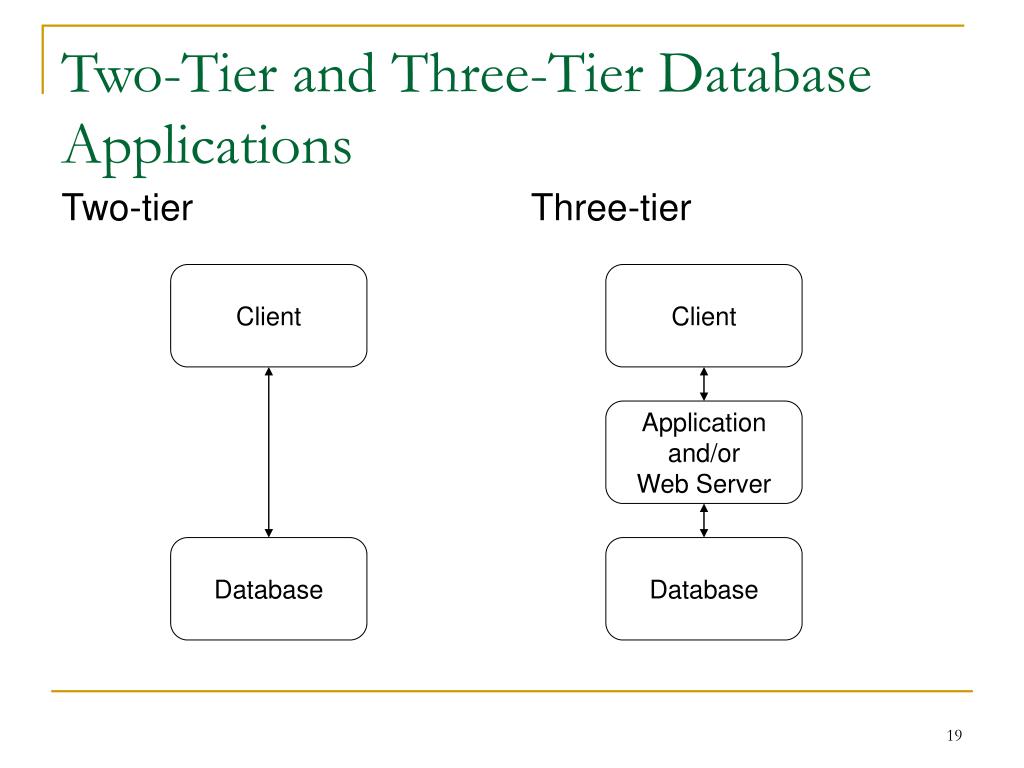 Two-Tier and Three-Tier Database Applications

Two-tier

Client

Database

Three-tier

Client

Application and/or Web Server

Database

19